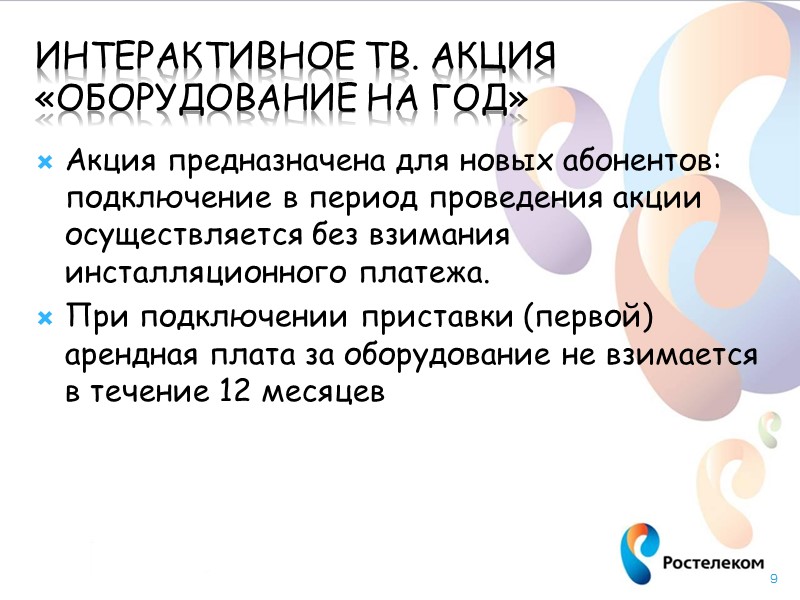 ИНТЕРАКТИВНОЕ ТВ. АКЦИЯ «ОБОРУДОВАНИЕ НА ГОД»

Акция предназначена для новых абонентов: подключение в период проведения акции осуществляется без взимания инсталляционного платежа.

При подключении приставки (первой) арендная плата за оборудование не взимается в течение 12 месяцев

Ростелеком

9